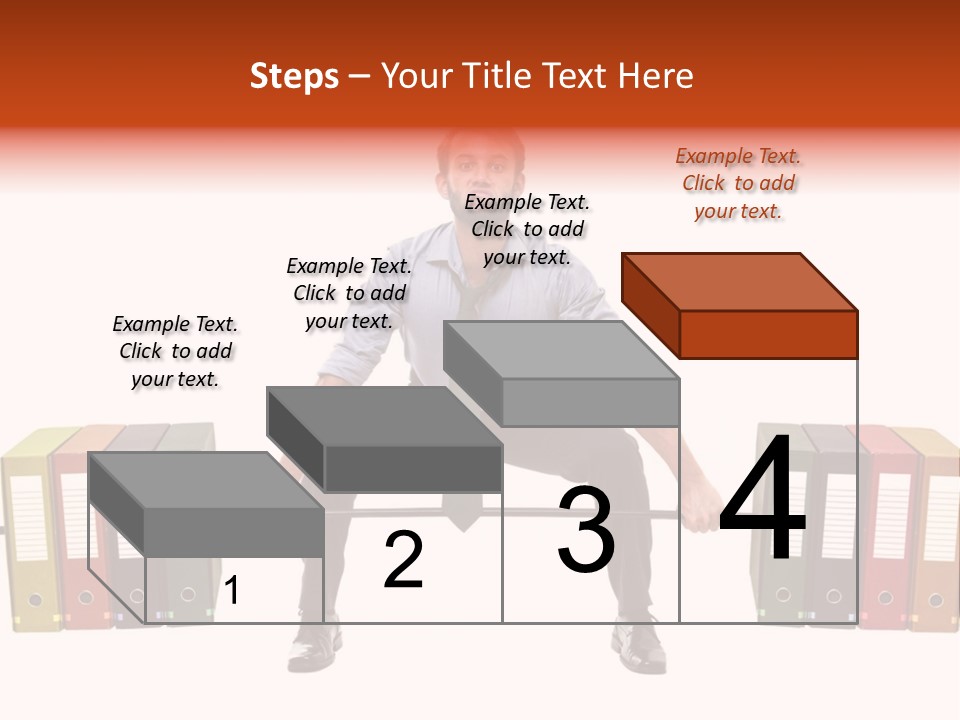 Steps – Your Title Text Here

Example Text. Click to add your text.

Example Text. Click to add your text.

Example Text. Click to add your text.

Example Text. Click to add your text.

1

2

3

4